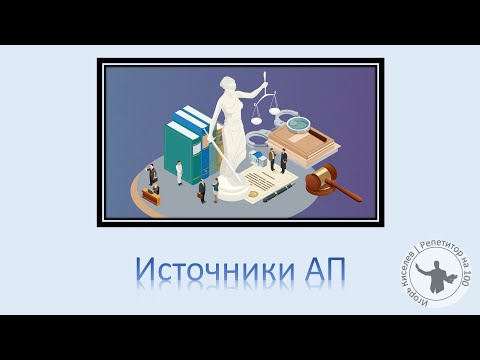 Источники АП

Игорь Киселев | Репетитор на 100